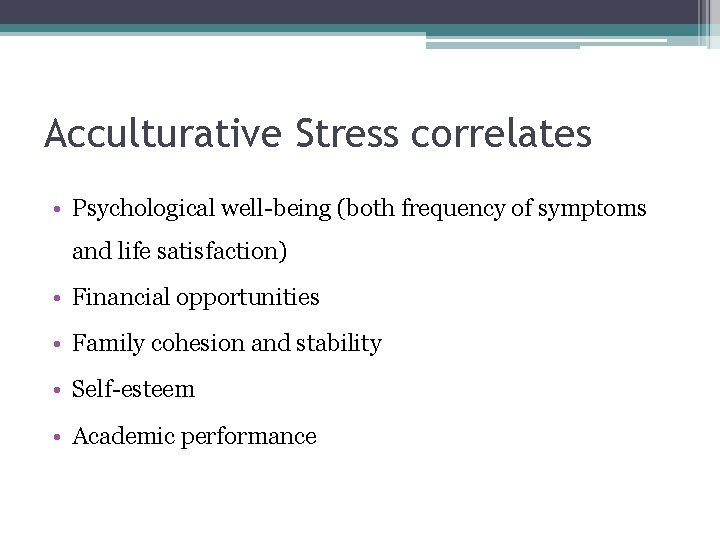 Acculturative Stress correlates

• Psychological well-being (both frequency of symptoms and life satisfaction)
• Financial opportunities
• Family cohesion and stability
• Self-esteem
• Academic performance